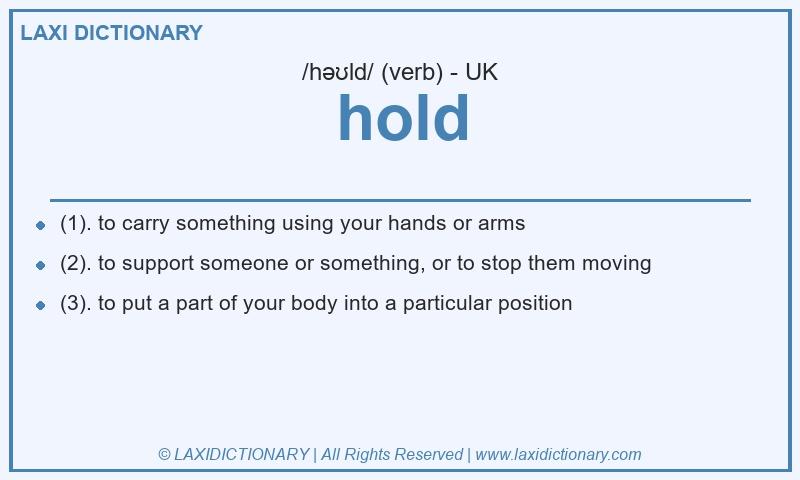 LAXI DICTIONARY

/həʊld/ (verb) - UK

hold

- (1). to carry something using your hands or arms
- (2). to support someone or something, or to stop them moving
- (3). to put a part of your body into a particular position

© LAXIDICTIONARY | All Rights Reserved | www.laxidictionary.com